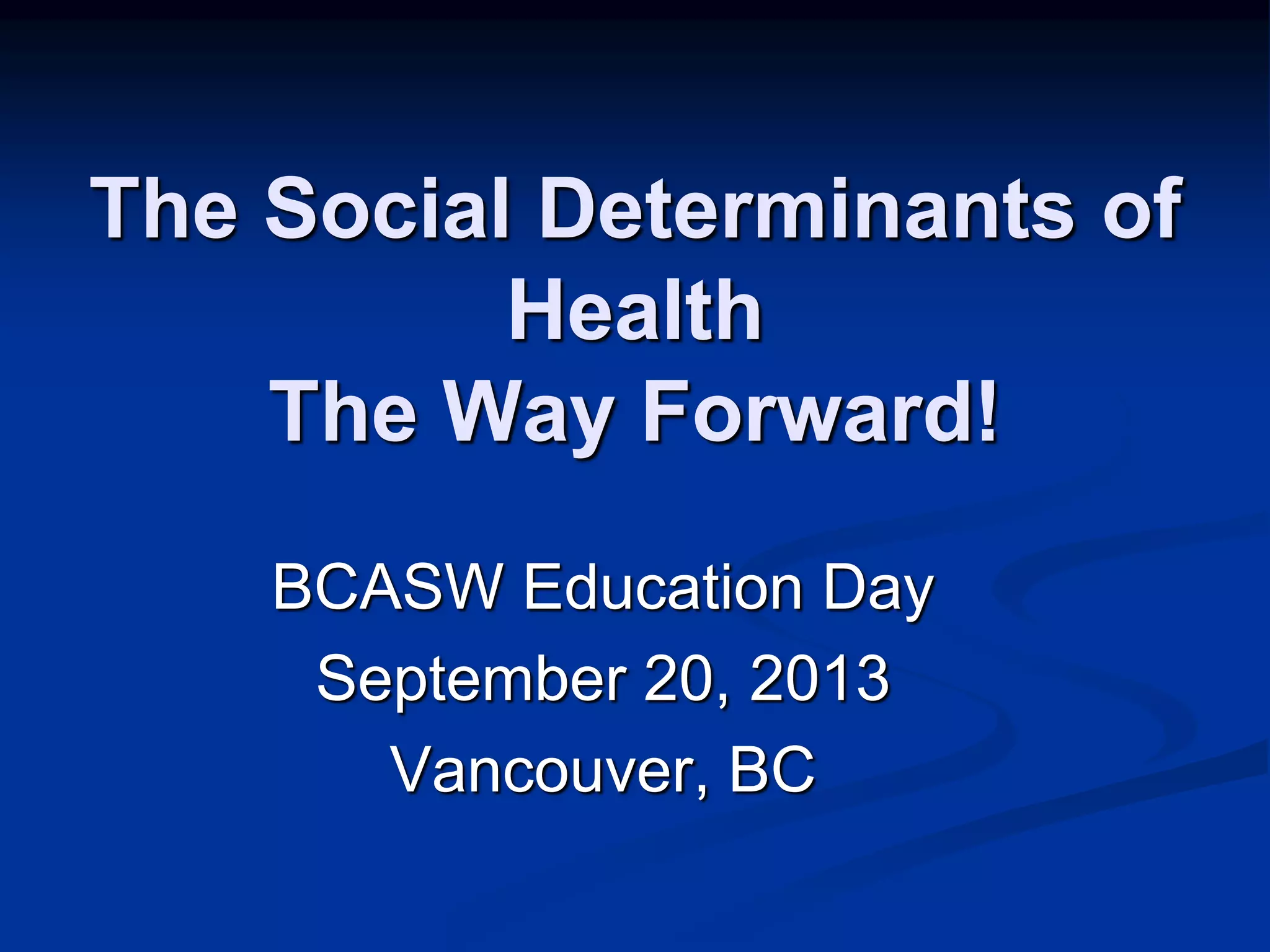 The Social Determinants of Health
The Way Forward!

BCASW Education Day
September 20, 2013
Vancouver, BC